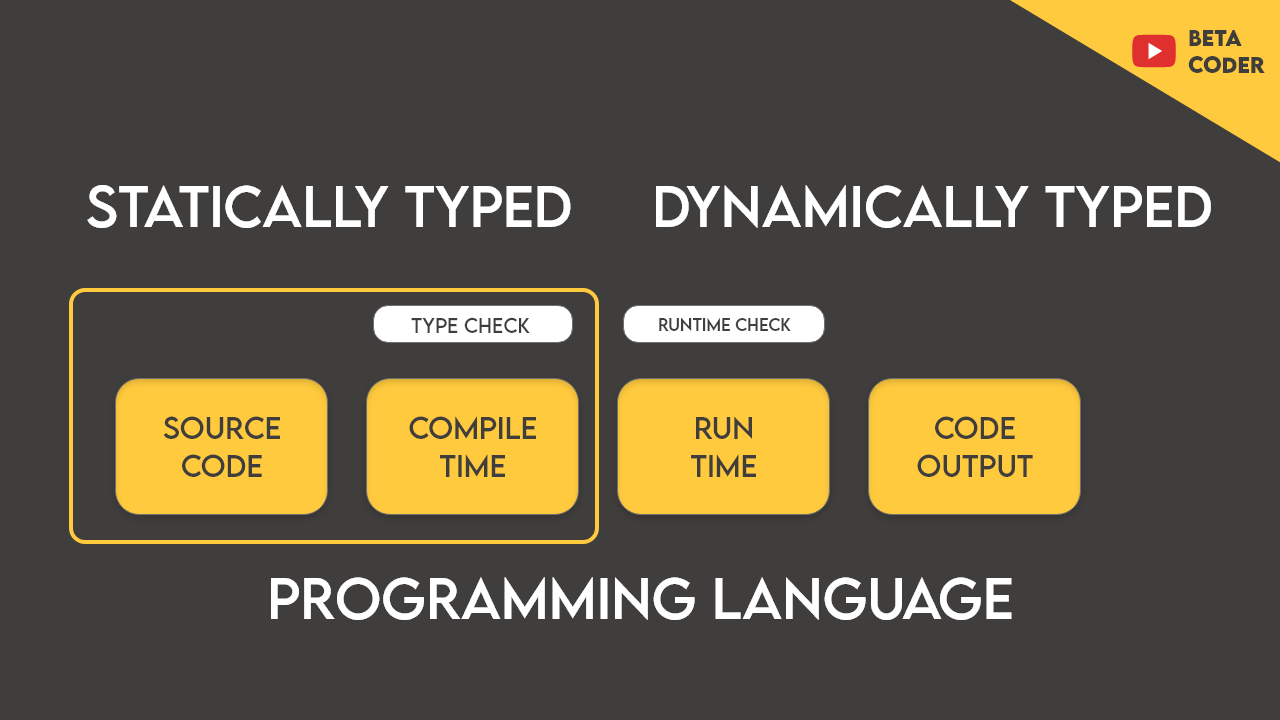 BETA CODER

STATICALLY TYPED

DYNAMICALLY TYPED

TYPE CHECK

RUNTIME CHECK

SOURCE CODE

COMPILE TIME

RUN TIME

CODE OUTPUT

PROGRAMMING LANGUAGE